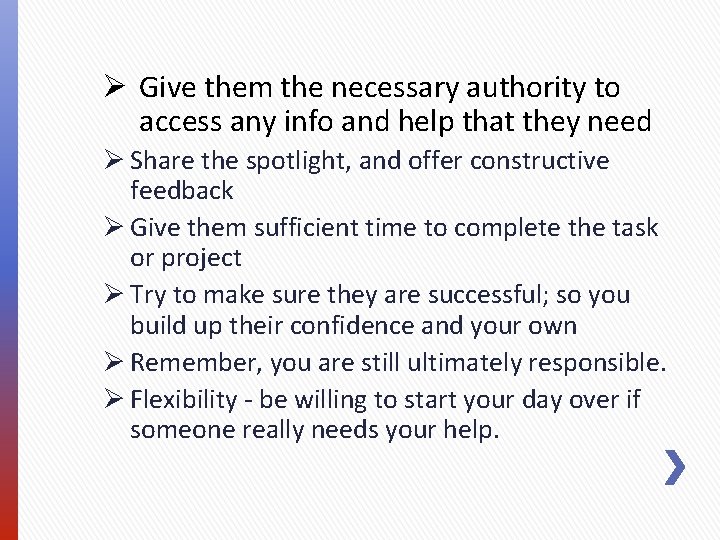 ➢ Give them the necessary authority to access any info and help that they need

➢ Share the spotlight, and offer constructive feedback

➢ Give them sufficient time to complete the task or project

➢ Try to make sure they are successful; so you build up their confidence and your own

➢ Remember, you are still ultimately responsible.

➢ Flexibility - be willing to start your day over if someone really needs your help.